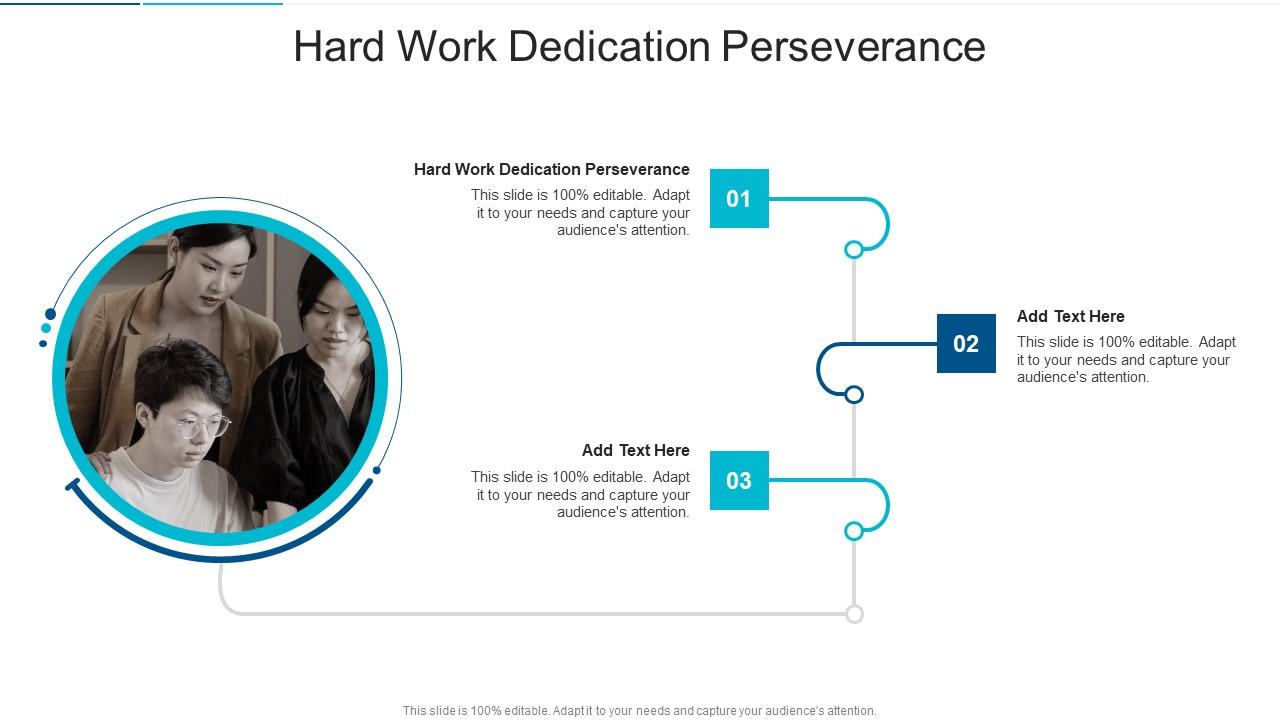 Hard Work Dedication Perseverance

Hard Work Dedication Perseverance
This slide is 100% editable. Adapt it to your needs and capture your audience's attention.

01

02

Add Text Here
This slide is 100% editable. Adapt it to your needs and capture your audience's attention.

Add Text Here
This slide is 100% editable. Adapt it to your needs and capture your audience's attention.

03

This slide is 100% editable. Adapt it to your needs and capture your audience's attention.